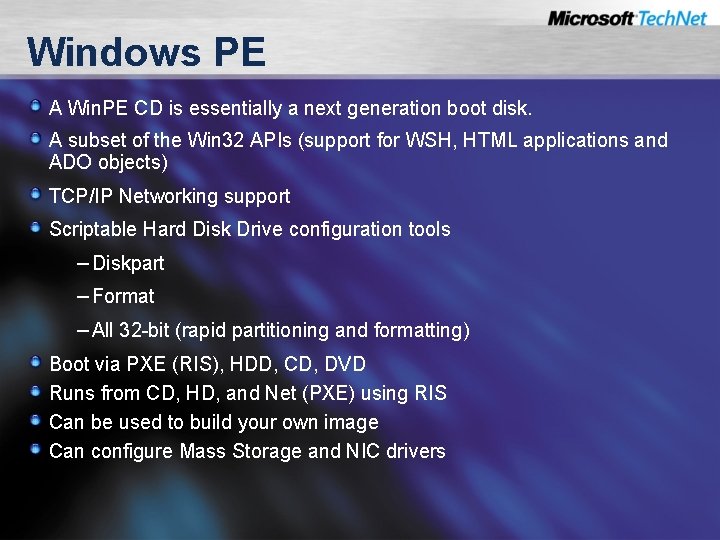 Microsoft TechNet

Windows PE

A WinPE CD is essentially a next generation boot disk.

A subset of the Win32 APIs (support for WSH, HTML applications and ADO objects)

TCP/IP Networking support

Scriptable Hard Disk Drive configuration tools

– Diskpart

– Format

– All 32-bit (rapid partitioning and formatting)

Boot via PXE (RIS), HDD, CD, DVD

Runs from CD, HD, and Net (PXE) using RIS

Can be used to build your own image

Can configure Mass Storage and NIC drivers